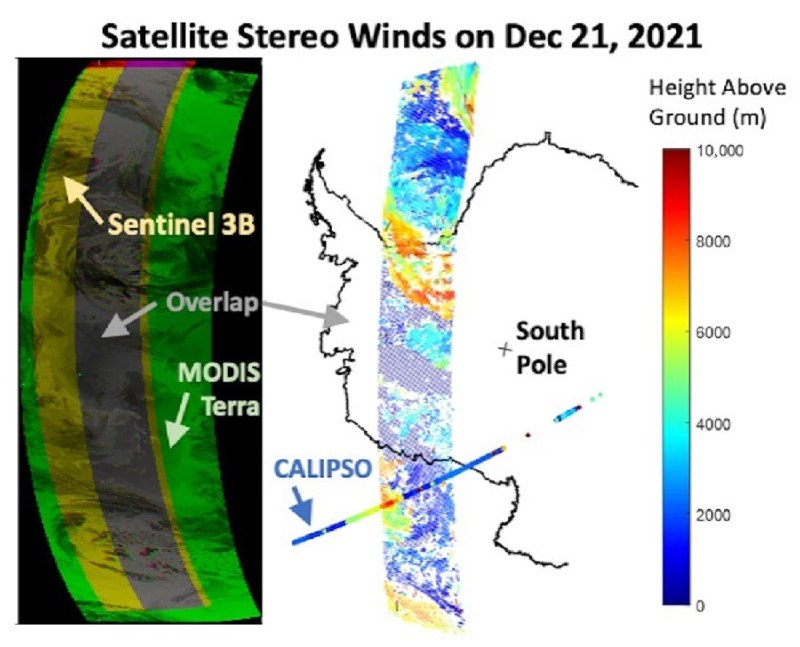 Satellite Stereo Winds on Dec 21, 2021

Sentinel 3B

Overlap

MODIS Terra

CALIPSO

South Pole

Height Above Ground (m)

10,000
8000
6000
4000
2000
0